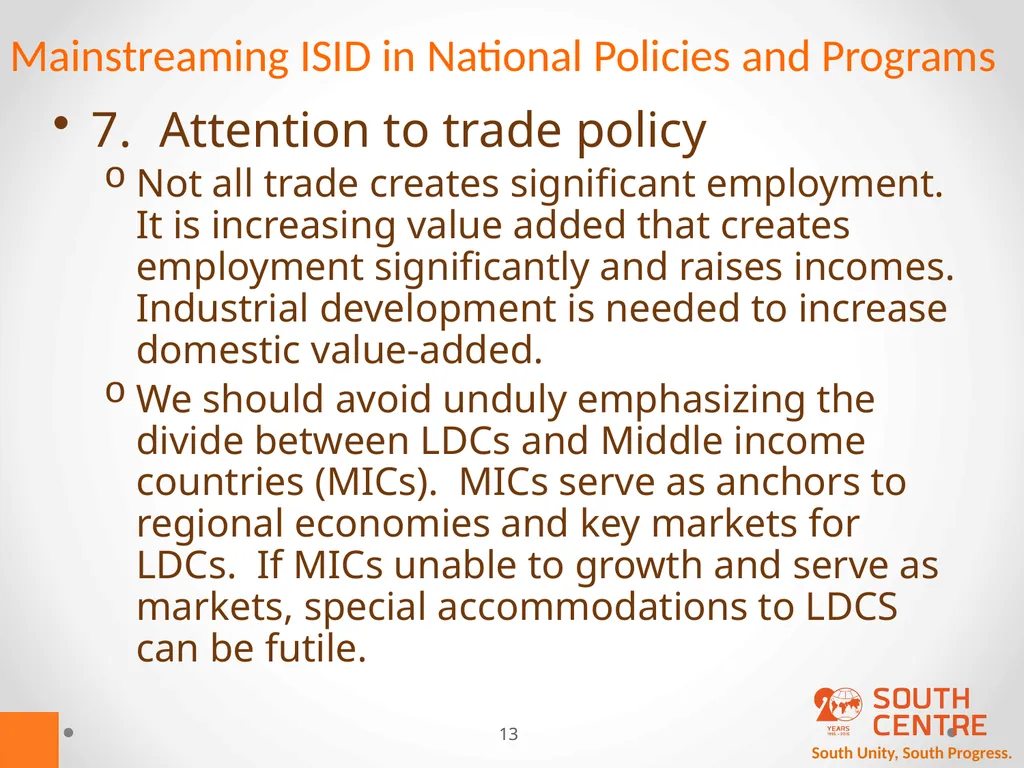 Mainstreaming ISID in National Policies and Programs

• 7. Attention to trade policy

o Not all trade creates significant employment. It is increasing value added that creates employment significantly and raises incomes. Industrial development is needed to increase domestic value-added.

o We should avoid unduly emphasizing the divide between LDCs and Middle income countries (MICs). MICs serve as anchors to regional economies and key markets for LDCs. If MICs unable to growth and serve as markets, special accommodations to LDCS can be futile.

13

20 YEARS 1995 - 2015 SOUTH CENTRE
South Unity, South Progress.